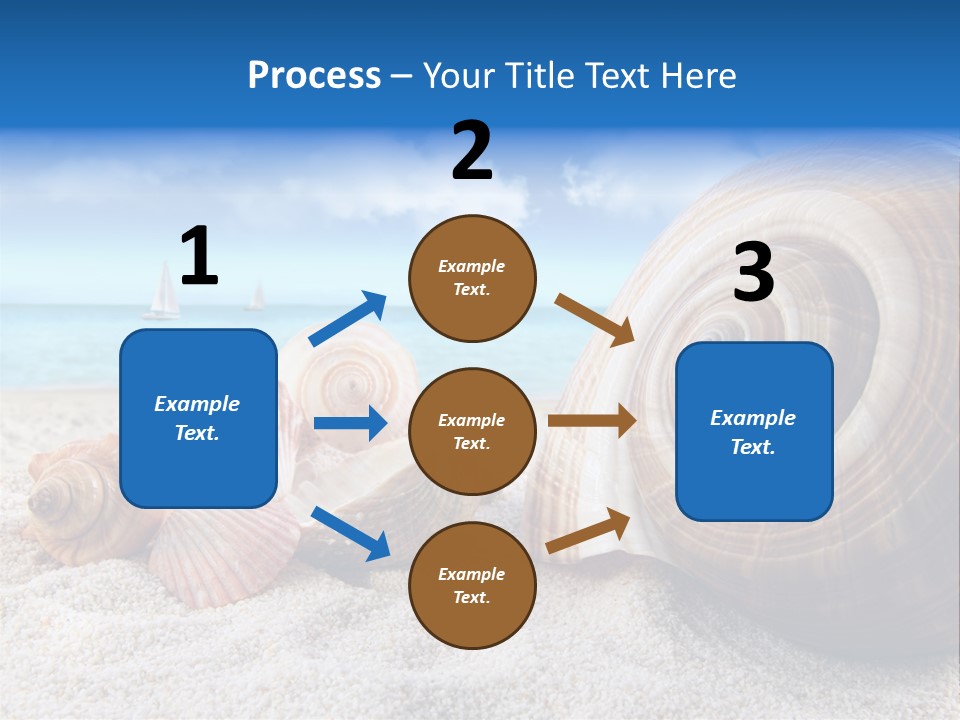 Process – Your Title Text Here

1

Example Text.

2

Example Text.

Example Text.

Example Text.

3

Example Text.